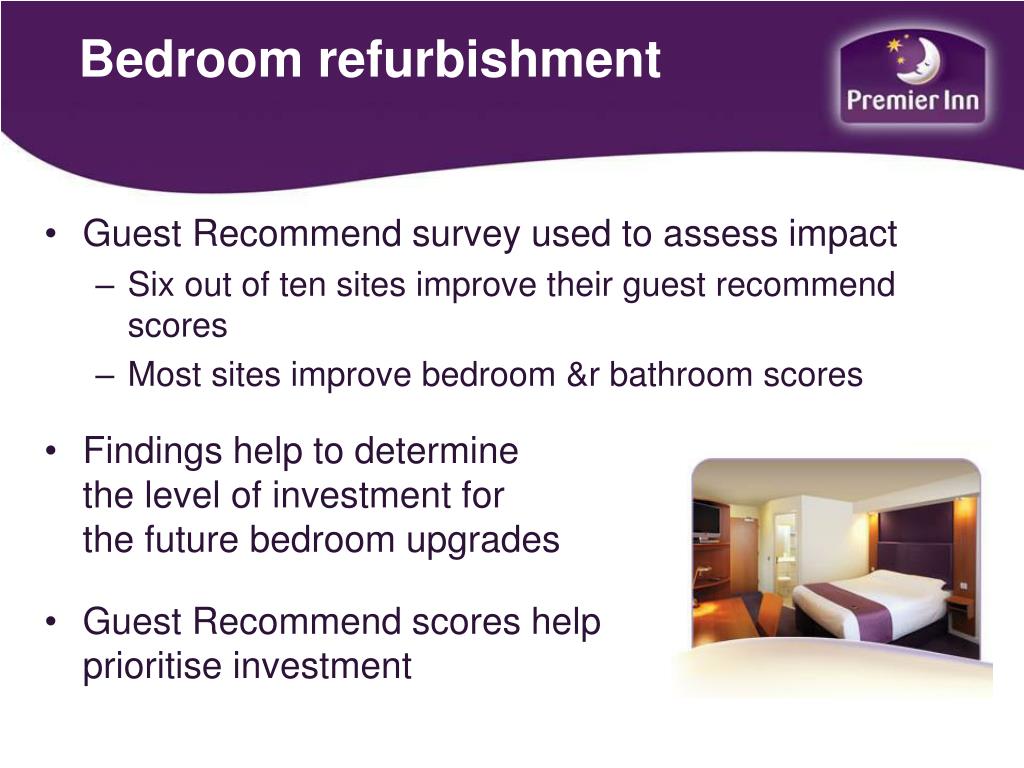 Bedroom refurbishment

Premier Inn

• Guest Recommend survey used to assess impact
– Six out of ten sites improve their guest recommend scores
– Most sites improve bedroom &r bathroom scores

• Findings help to determine the level of investment for the future bedroom upgrades

• Guest Recommend scores help prioritise investment